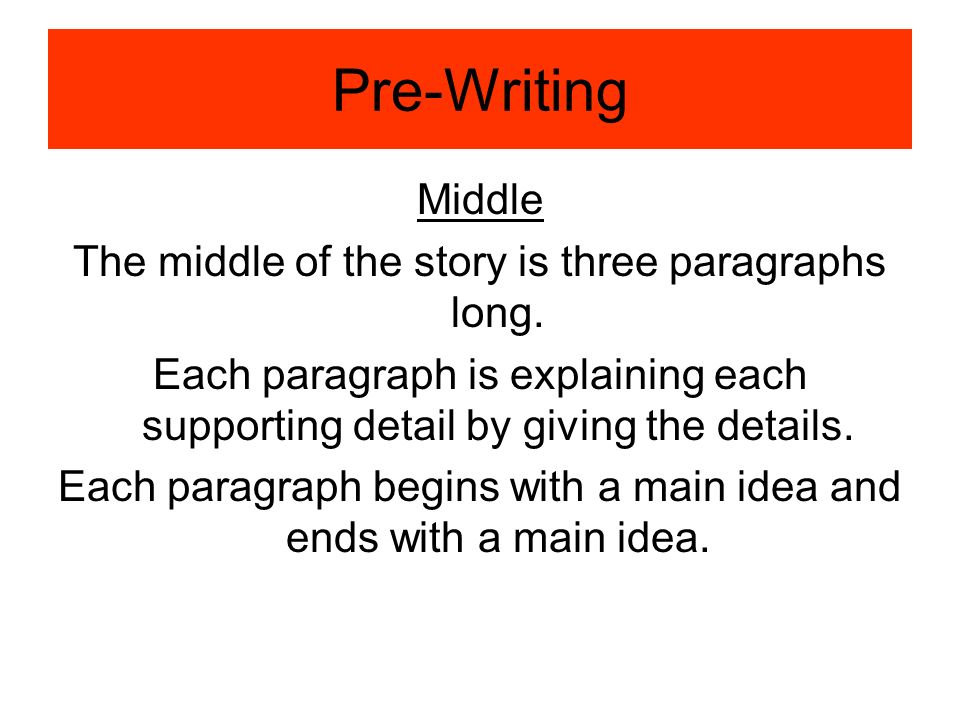 Pre-Writing

Middle

The middle of the story is three paragraphs long.

Each paragraph is explaining each supporting detail by giving the details.

Each paragraph begins with a main idea and ends with a main idea.